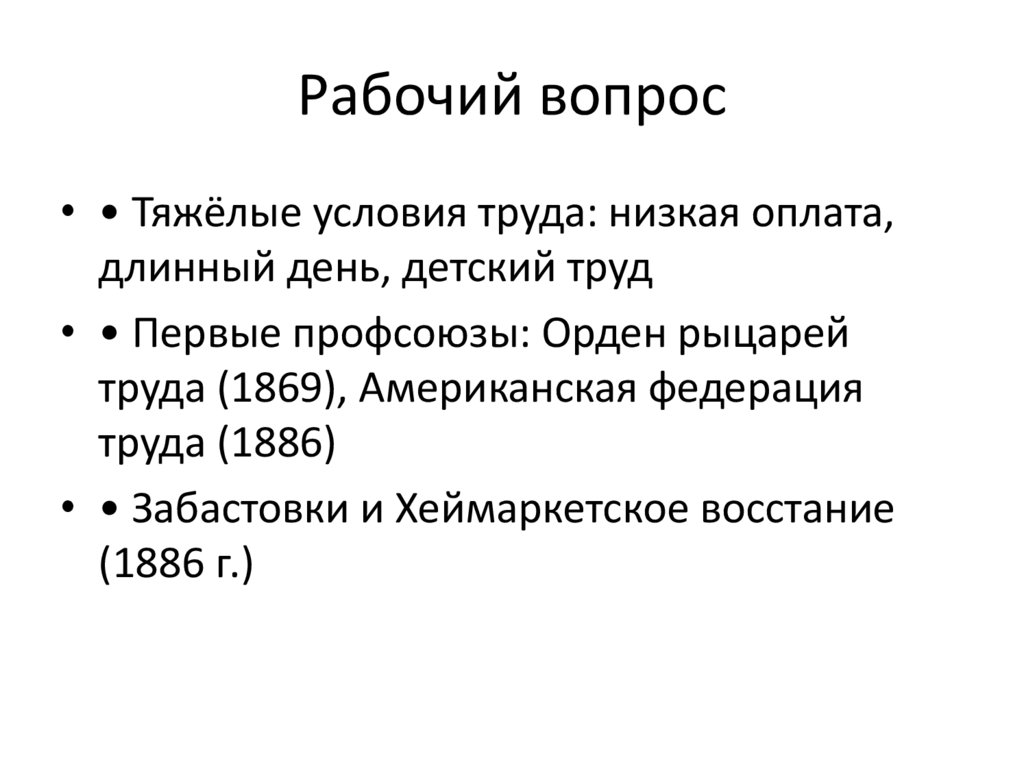 Рабочий вопрос

• • Тяжёлые условия труда: низкая оплата, длинный день, детский труд

• • Первые профсоюзы: Орден рыцарей труда (1869), Американская федерация труда (1886)

• • Забастовки и Хеймаркетское восстание (1886 г.)